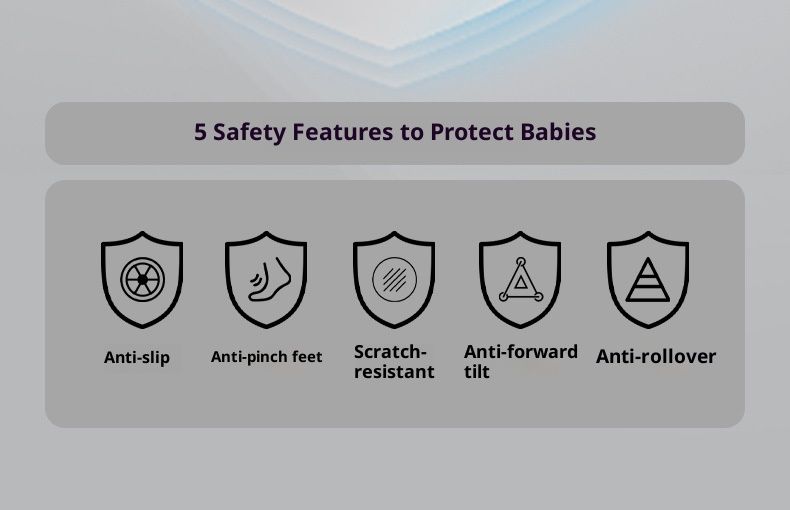 5 Safety Features to Protect Babies

Anti-slip

Anti-pinch feet

Scratch-resistant

Anti-forward tilt

Anti-rollover